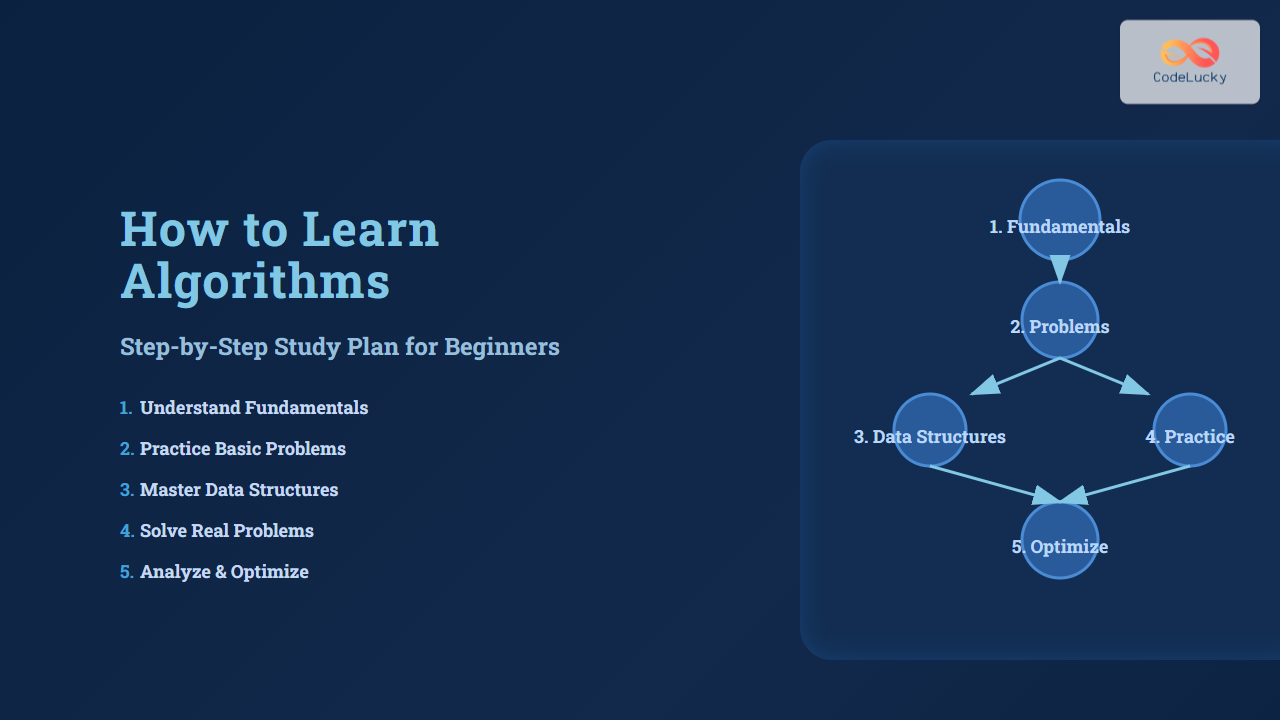 CodeLucky

How to Learn Algorithms

Step-by-Step Study Plan for Beginners

1. Understand Fundamentals
2. Practice Basic Problems
3. Master Data Structures
4. Solve Real Problems
5. Analyze & Optimize

1. Fundamentals
2. Problems
3. Data Structures
4. Practice
5. Optimize